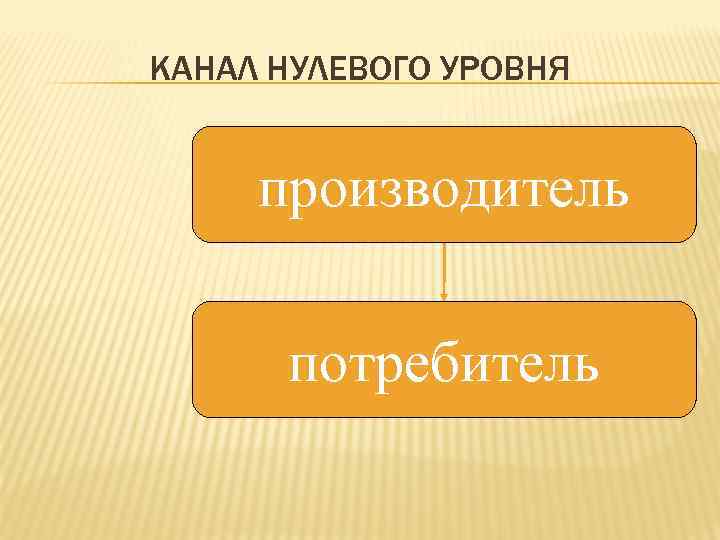 КАНАЛ НУЛЕВОГО УРОВНЯ

производитель

потребитель